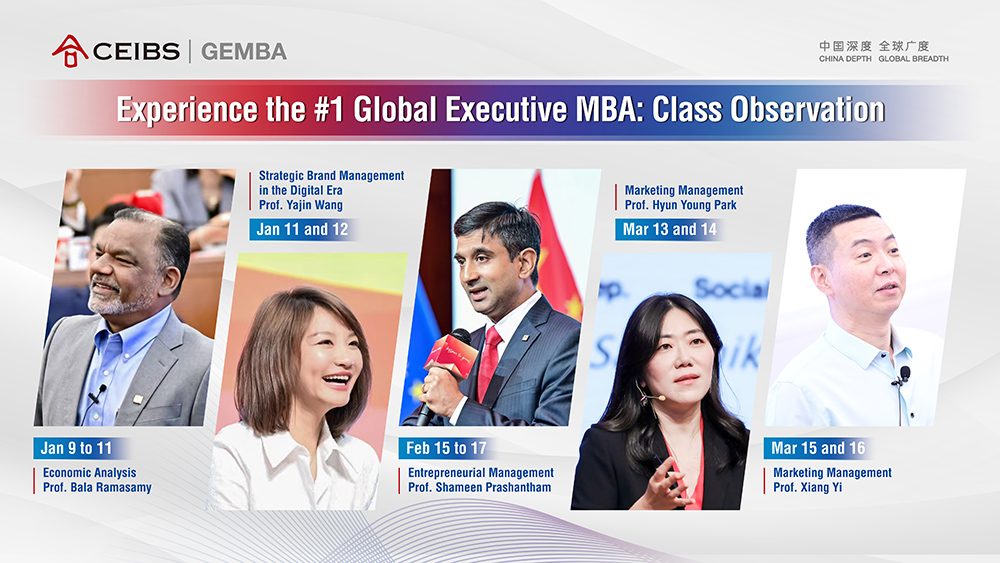 CEIBS | GEMBA

中国深度 全球广度
CHINA DEPTH GLOBAL BREADTH

Experience the #1 Global Executive MBA: Class Observation

Strategic Brand Management in the Digital Era
Prof. Yajin Wang
Jan 11 and 12

Marketing Management
Prof. Hyun Young Park
Mar 13 and 14

Jan 9 to 11
Economic Analysis
Prof. Bala Ramasamy

Feb 15 to 17
Entrepreneurial Management
Prof. Shameen Prashantham

Mar 15 and 16
Marketing Management
Prof. Xiang Yi